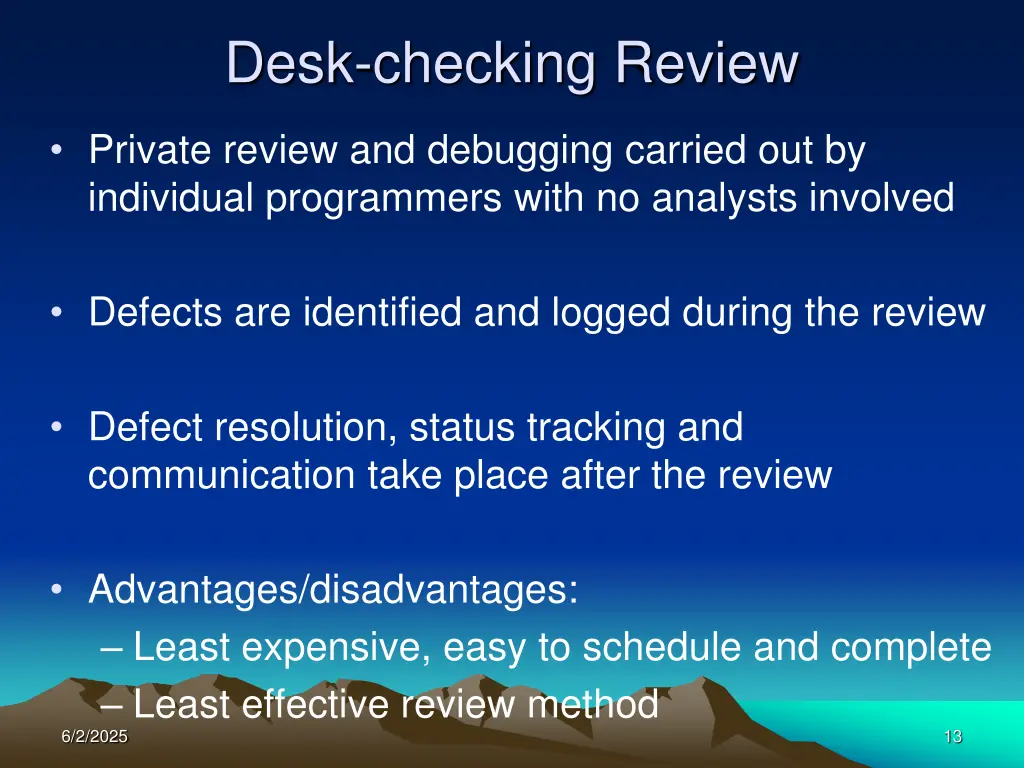 Desk-checking Review

• Private review and debugging carried out by individual programmers with no analysts involved

• Defects are identified and logged during the review

• Defect resolution, status tracking and communication take place after the review

• Advantages/disadvantages:
– Least expensive, easy to schedule and complete
– Least effective review method

6/2/2025

13